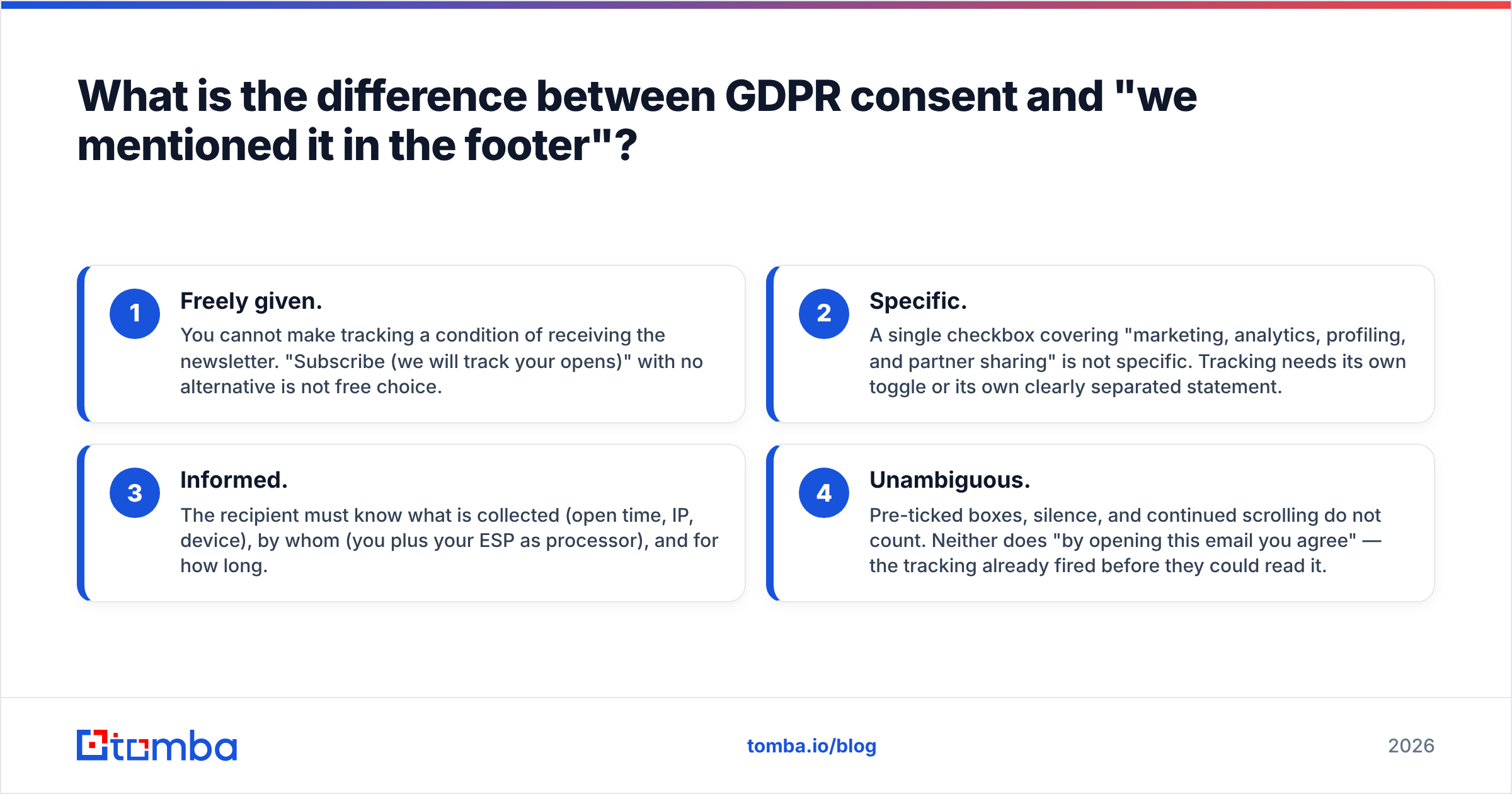 What is the difference between GDPR consent and "we mentioned it in the footer"?

1
Freely given.
You cannot make tracking a condition of receiving the newsletter. "Subscribe (we will track your opens)" with no alternative is not free choice.

2
Specific.
A single checkbox covering "marketing, analytics, profiling, and partner sharing" is not specific. Tracking needs its own toggle or its own clearly separated statement.

3
Informed.
The recipient must know what is collected (open time, IP, device), by whom (you plus your ESP as processor), and for how long.

4
Unambiguous.
Pre-ticked boxes, silence, and continued scrolling do not count. Neither does "by opening this email you agree" — the tracking already fired before they could read it.

tomba

tomba.io/blog

2026